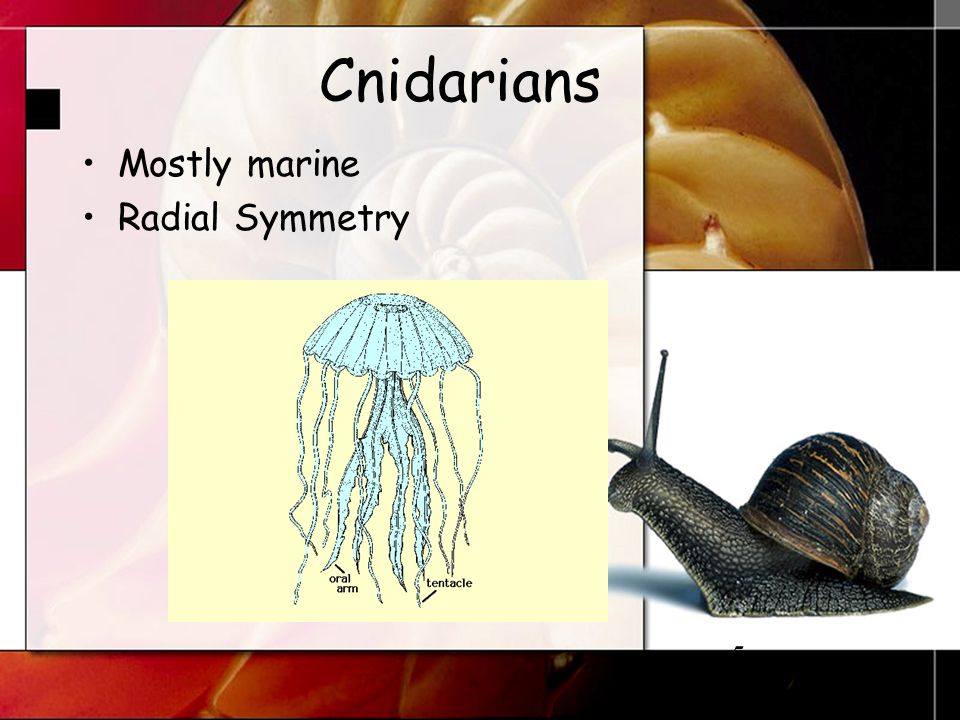 Cnidarians

• Mostly marine
• Radial Symmetry

oral arm
tentacle